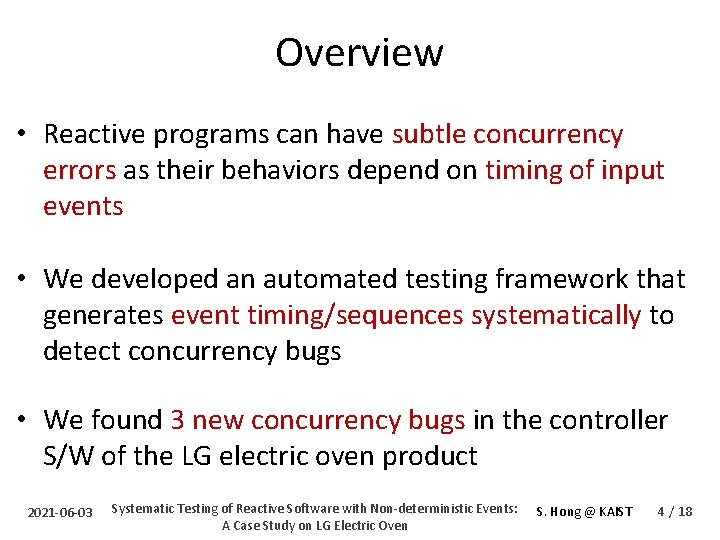 Overview

• Reactive programs can have subtle concurrency errors as their behaviors depend on timing of input events

• We developed an automated testing framework that generates event timing/sequences systematically to detect concurrency bugs

• We found 3 new concurrency bugs in the controller S/W of the LG electric oven product

2021-06-03 Systematic Testing of Reactive Software with Non-deterministic Events: A Case Study on LG Electric Oven S. Hong @ KAIST 4 / 18